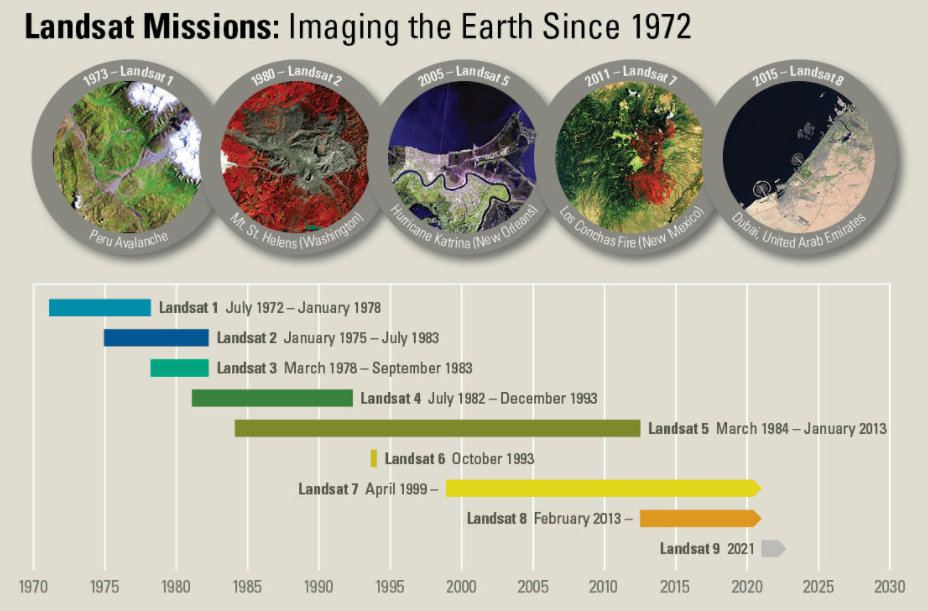 Landsat Missions: Imaging the Earth Since 1972

1973 – Landsat 1
Peru Avalanche

1980 – Landsat 2
Mt. St. Helens (Washington)

2005 – Landsat 5
Hurricane Katrina (New Orleans)

2011 – Landsat 7
Los Conchas Fire (New Mexico)

2015 – Landsat 8
Dubai, United Arab Emirates

Landsat 1 July 1972 – January 1978
Landsat 2 January 1975 – July 1983
Landsat 3 March 1978 – September 1983
Landsat 4 July 1982 – December 1993
Landsat 5 March 1984 – January 2013
Landsat 6 October 1993
Landsat 7 April 1999 –
Landsat 8 February 2013 –
Landsat 9 2021

1970 1975 1980 1985 1990 1995 2000 2005 2010 2015 2020 2025 2030